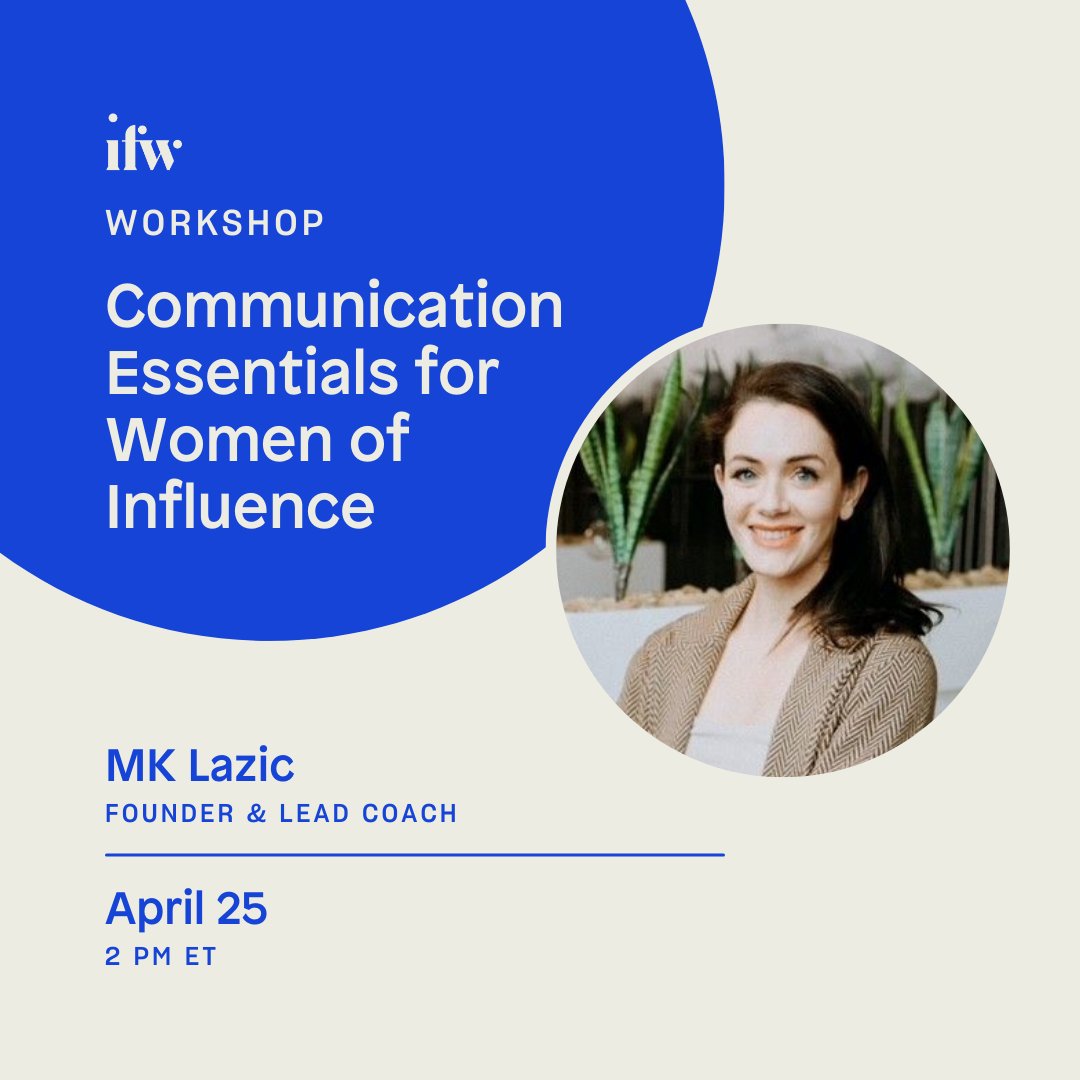 ifw

WORKSHOP

Communication Essentials for Women of Influence

MK Lazic

FOUNDER & LEAD COACH

April 25

2 PM ET